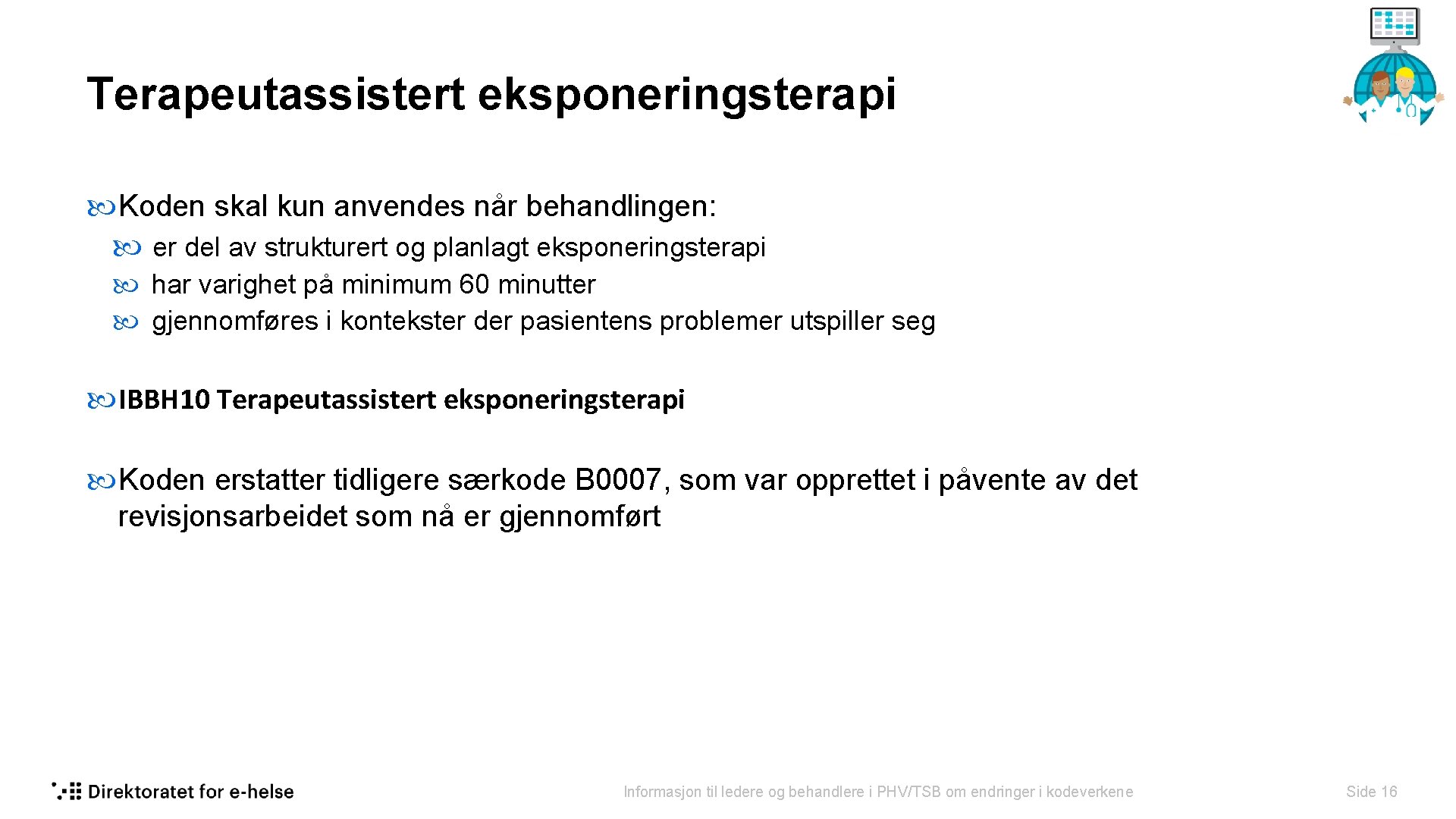 Terapeutassistert eksponeringsterapi

Koden skal kun anvendes når behandlingen:
er del av strukturert og planlagt eksponeringsterapi
har varighet på minimum 60 minutter
gjennomføres i kontekster der pasientens problemer utspiller seg

IBBH10 Terapeutassistert eksponeringsterapi

Koden erstatter tidligere særkode B0007, som var opprettet i påvente av det revisjonsarbeidet som nå er gjennomført

Direktoratet for e-helse
Informasjon til ledere og behandlere i PHV/TSB om endringer i kodeverkene
Side 16